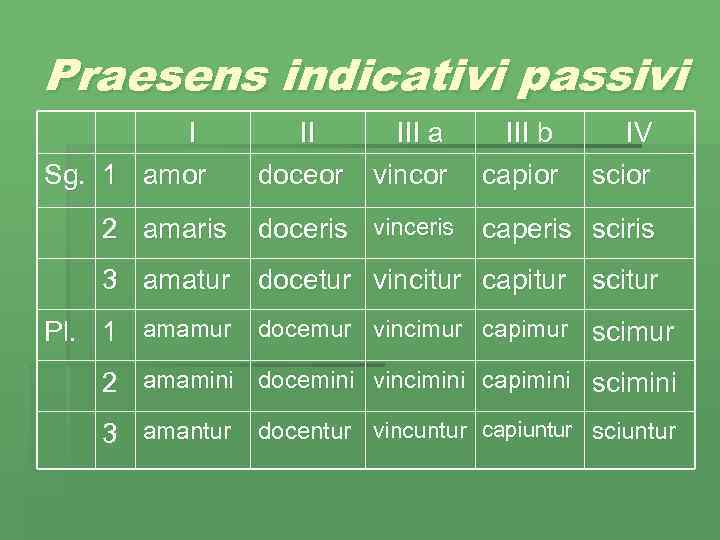 Praesens indicativi passivi

| | | I | II | III a | III b | IV |
|---|---|---|---|---|---|---|
| Sg. | 1 | amor | doceor | vincor | capior | scior |
| | 2 | amaris | doceris | vinceris | caperis | sciris |
| | 3 | amatur | docetur | vincitur | capitur | scitur |
| Pl. | 1 | amamur | docemur | vincimur | capimur | scimur |
| | 2 | amamini | docemini | vincimini | capimini | scimini |
| | 3 | amantur | docentur | vincuntur | capiuntur | sciuntur |